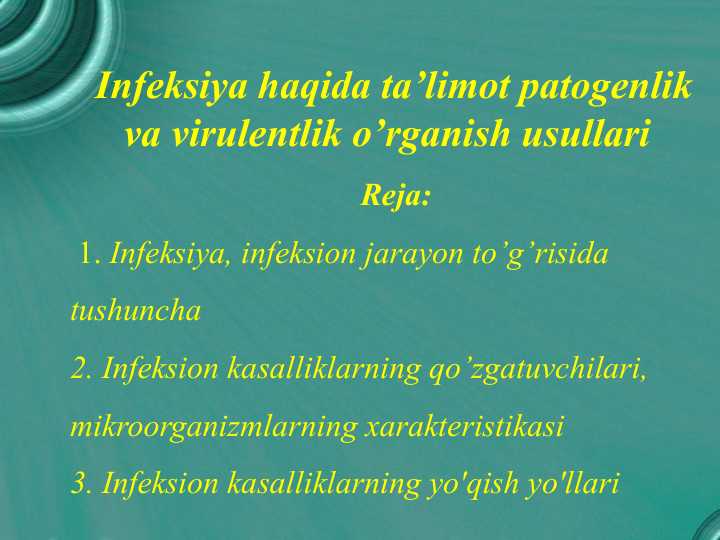 Infeksiya haqida ta’limot patogenlik va virulentlik o’rganish usullari

Reja:

1. Infeksiya, infeksion jarayon to’g’risida tushuncha

2. Infeksion kasalliklarning qo’zgatuvchilari, mikroorganizmlarning xarakteristikasi

3. Infeksion kasalliklarning yo'qish yo'llari